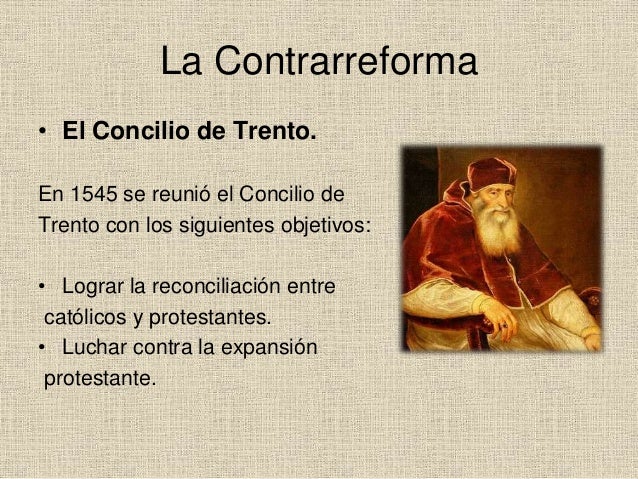 La Contrarreforma

• El Concilio de Trento.

En 1545 se reunió el Concilio de Trento con los siguientes objetivos:

• Lograr la reconciliación entre católicos y protestantes.
• Luchar contra la expansión protestante.